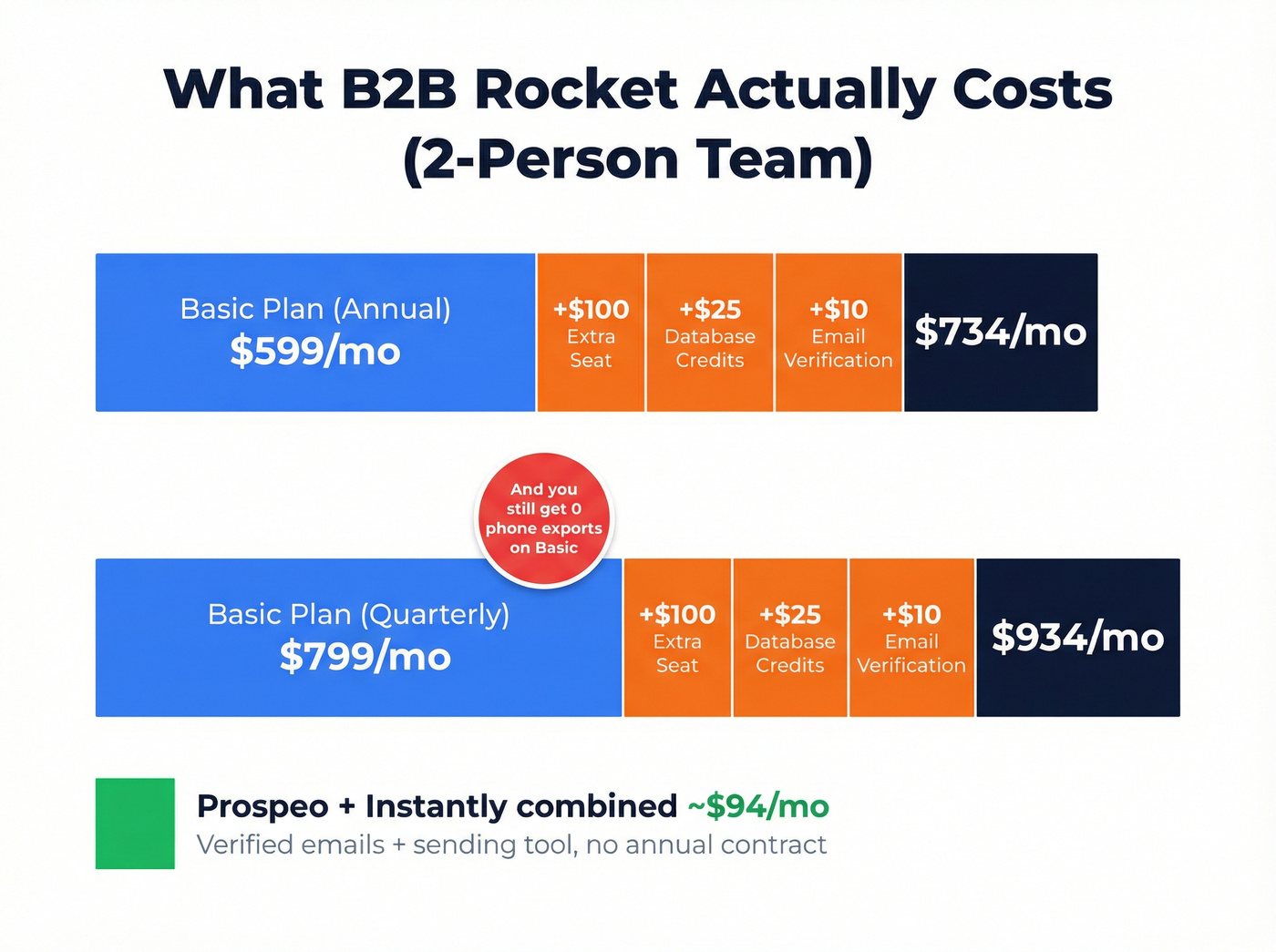 What B2B Rocket Actually Costs (2-Person Team)

Basic Plan (Annual)
$599/mo

+$100
Extra Seat

+$25
Database Credits

+$10
Email Verification

$734/mo

And you still get 0 phone exports on Basic

Basic Plan (Quarterly)
$799/mo

+$100
Extra Seat

+$25
Database Credits

+$10
Email Verification

$934/mo

Prospeo + Instantly combined ~$94/mo
Verified emails + sending tool, no annual contract